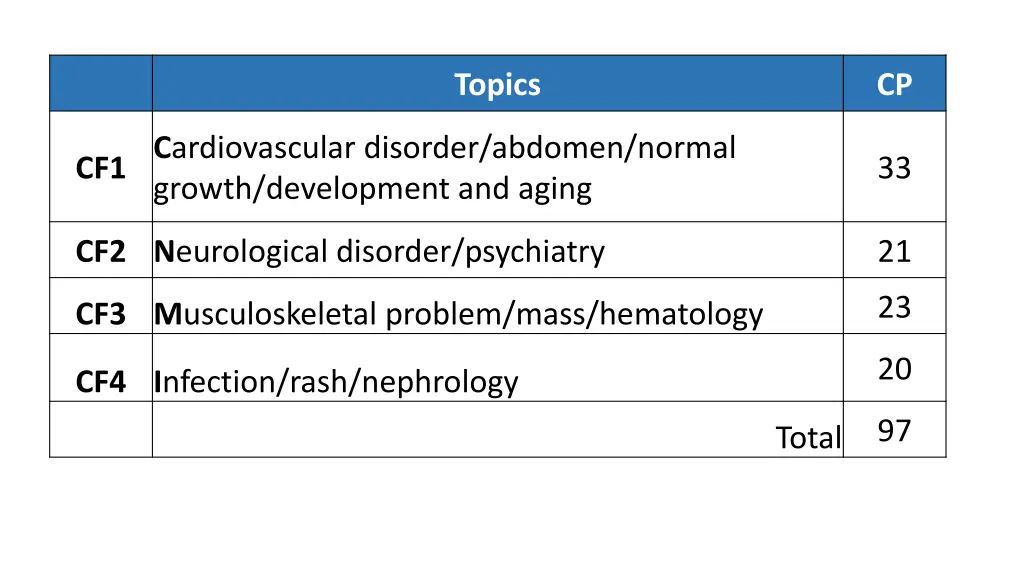 |  | Topics | CP |
|---|---|---|
| CF1 | Cardiovascular disorder/abdomen/normal growth/development and aging | 33 |
| CF2 | Neurological disorder/psychiatry | 21 |
| CF3 | Musculoskeletal problem/mass/hematology | 23 |
| CF4 | Infection/rash/nephrology | 20 |
|  | Total | 97 |